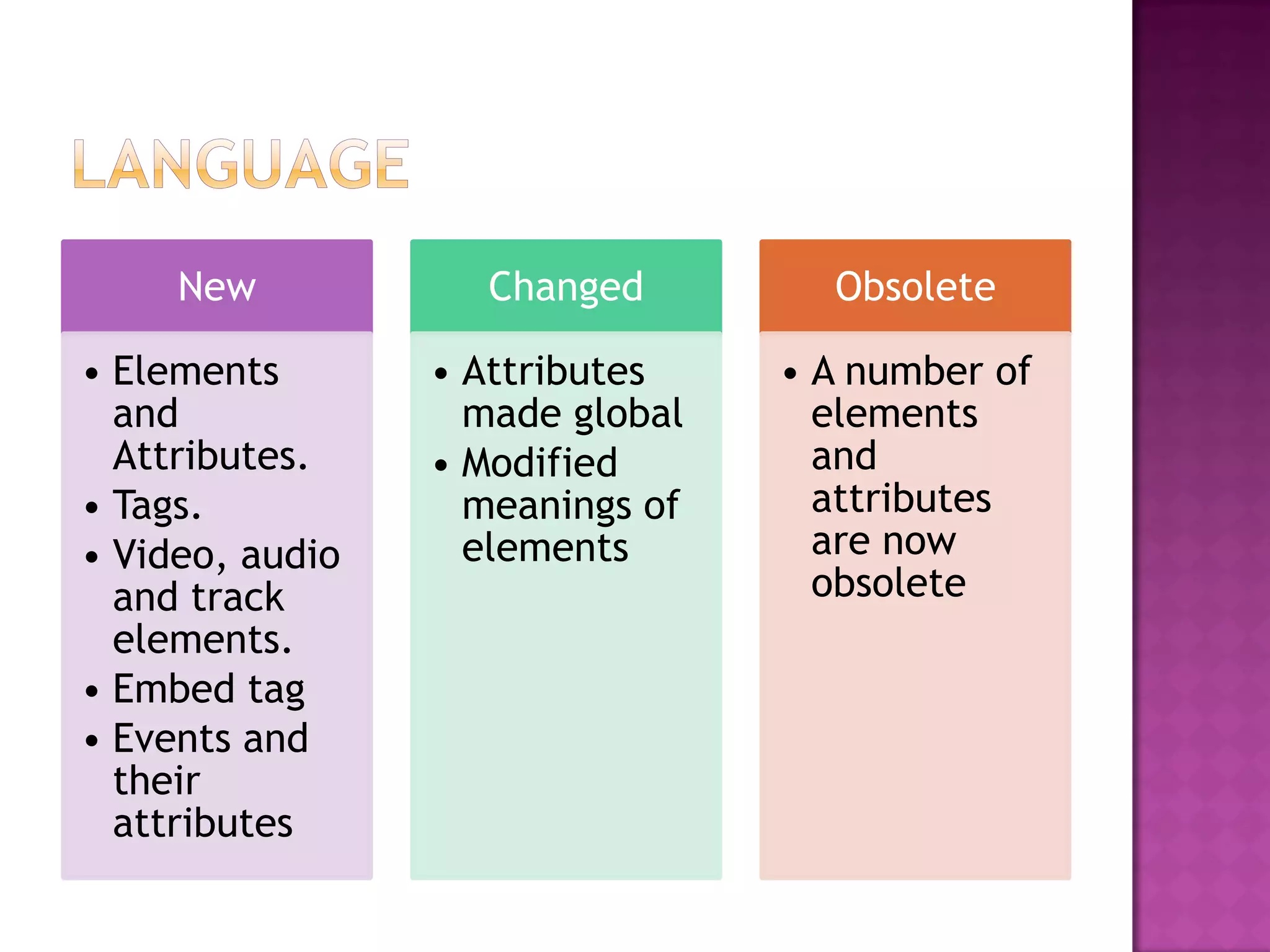 LANGUAGE

New

• Elements and Attributes.
• Tags.
• Video, audio and track elements.
• Embed tag
• Events and their attributes

Changed

• Attributes made global
• Modified meanings of elements

Obsolete

• A number of elements and attributes are now obsolete